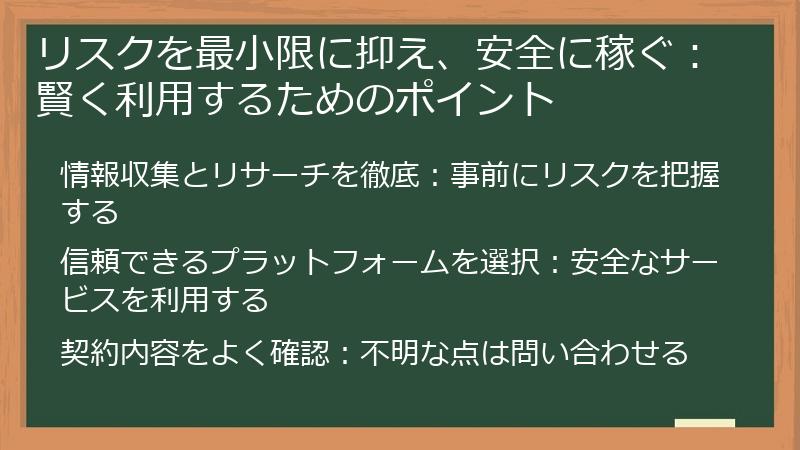 リスクを最小限に抑え、安全に稼ぐ：賢く利用するためのポイント

情報収集とリサーチを徹底：事前にリスクを把握する

信頼できるプラットフォームを選択：安全なサービスを利用する

契約内容をよく確認：不明な点は問い合わせる